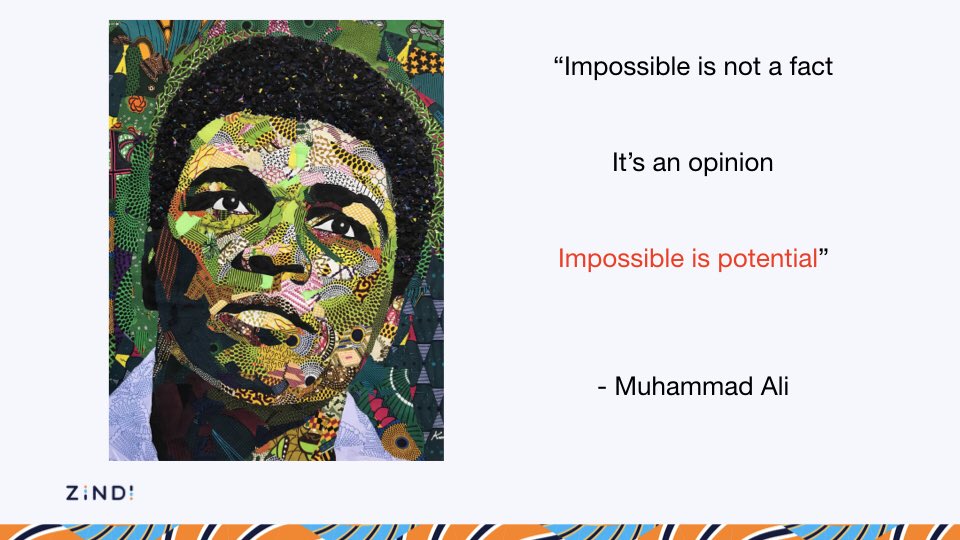 “Impossible is not a fact

It’s an opinion

Impossible is potential”

- Muhammad Ali

ZINDI